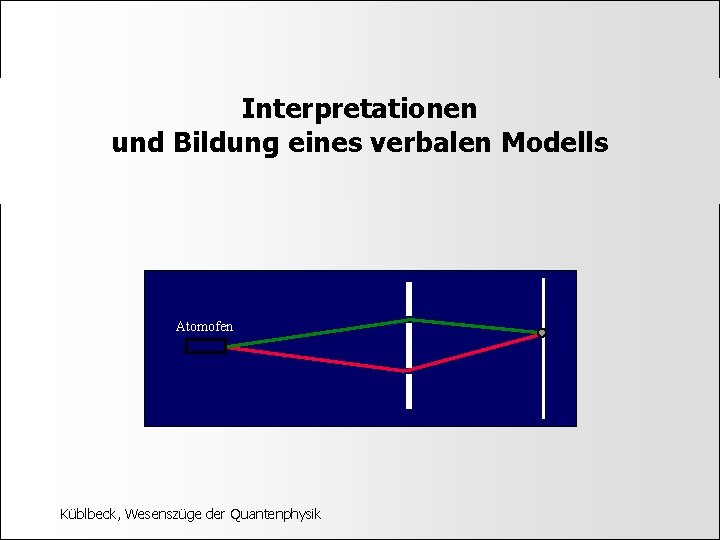 Interpretationen
und Bildung eines verbalen Modells

Atomofen

Küblbeck, Wesenszüge der Quantenphysik